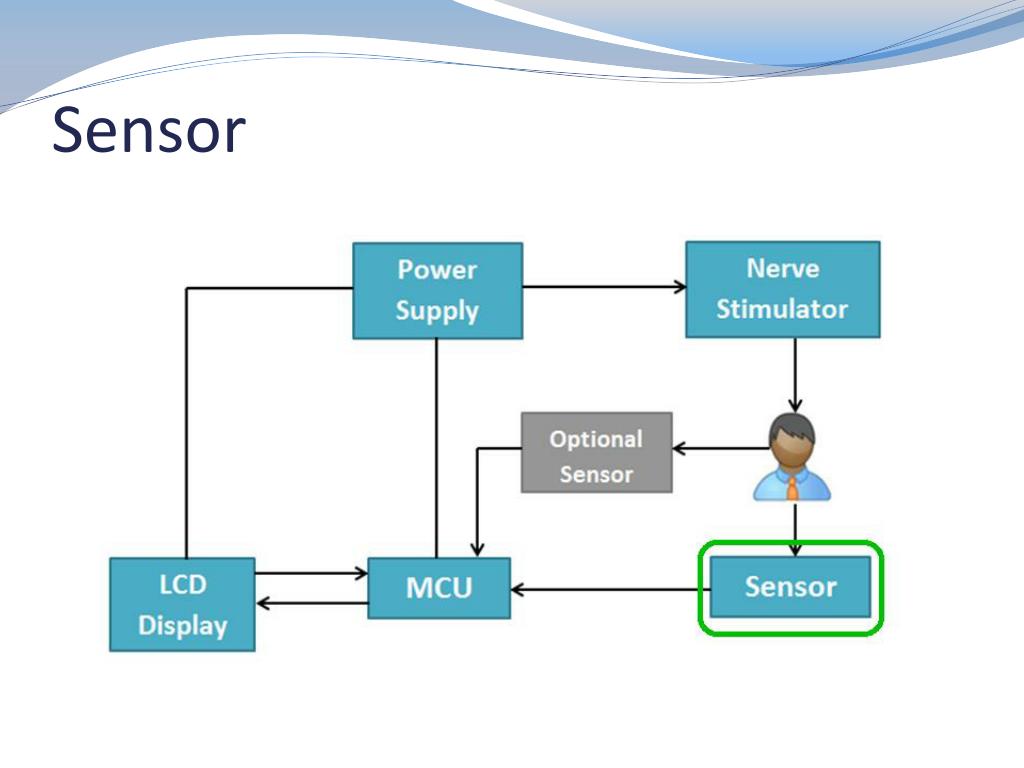 Sensor

Power Supply

Nerve Stimulator

Optional Sensor

LCD Display

MCU

Sensor